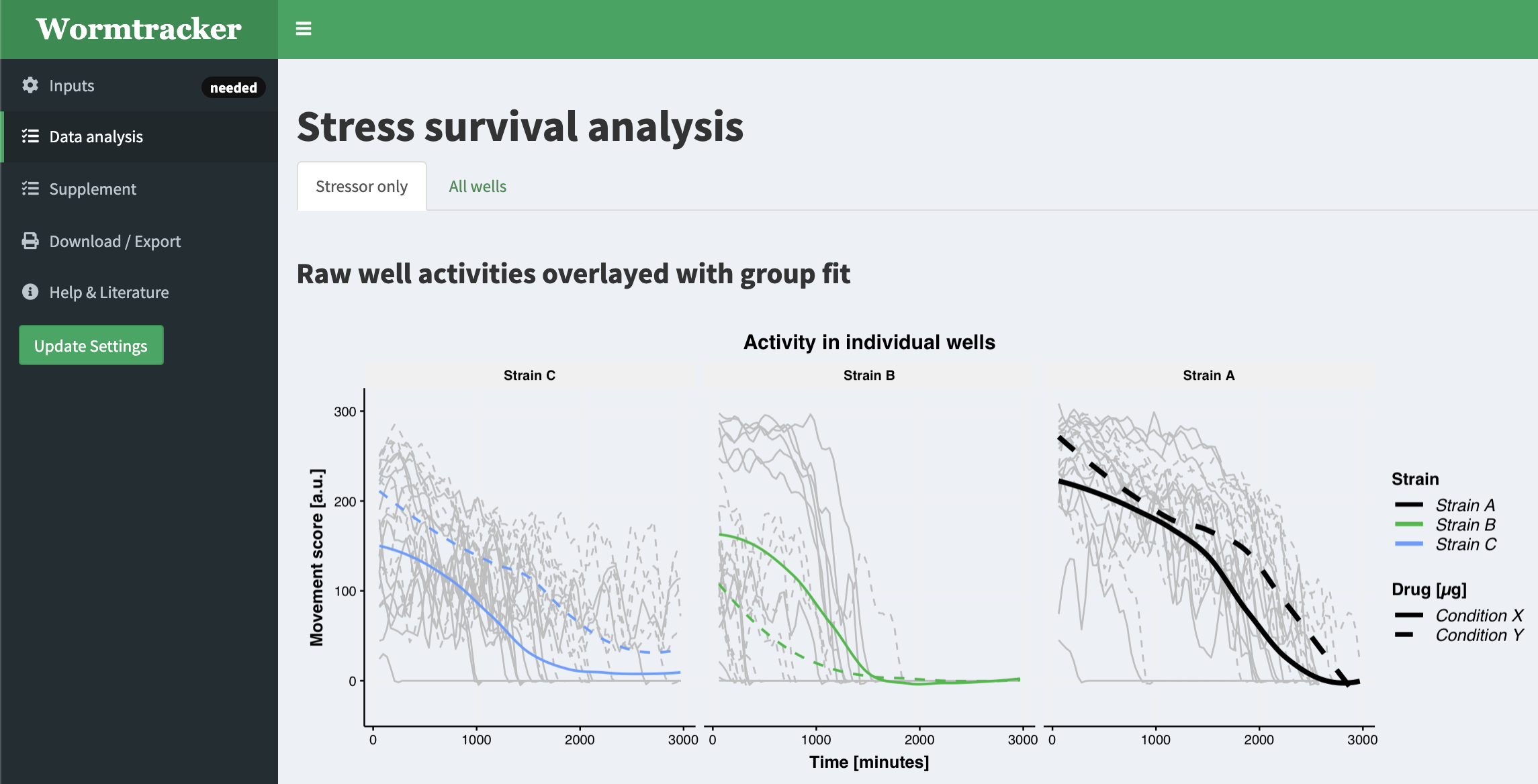 Wormtracker

Inputs needed

Data analysis

Supplement

Download / Export

Help & Literature

Update Settings

Stress survival analysis

Stressor only

All wells

Raw well activities overlayed with group fit

Activity in individual wells

Strain C

Strain B

Strain A

Movement score [a.u.]

300
200
100
0

0 1000 2000 3000
0 1000 2000 3000
0 1000 2000 3000

Time [minutes]

Strain
Strain A
Strain B
Strain C

Drug [µg]
Condition X
Condition Y